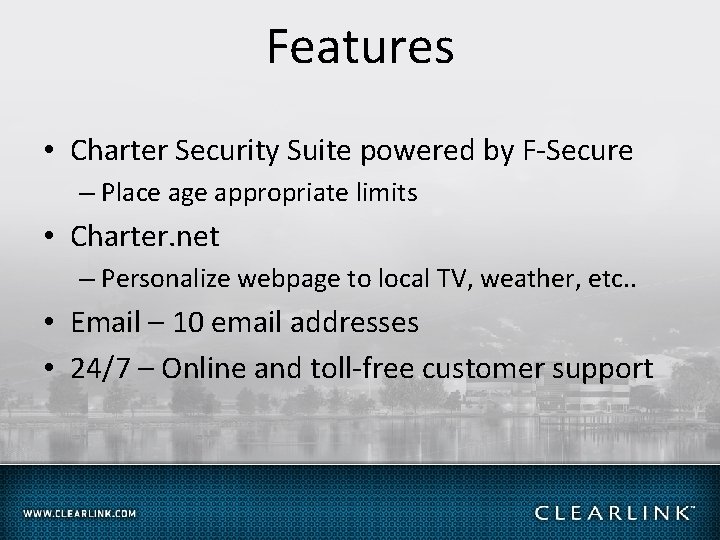 Features

• Charter Security Suite powered by F-Secure
– Place age appropriate limits
• Charter.net
– Personalize webpage to local TV, weather, etc..
• Email – 10 email addresses
• 24/7 – Online and toll-free customer support

WWW.CLEARLINK.COM

CLEARLINK™